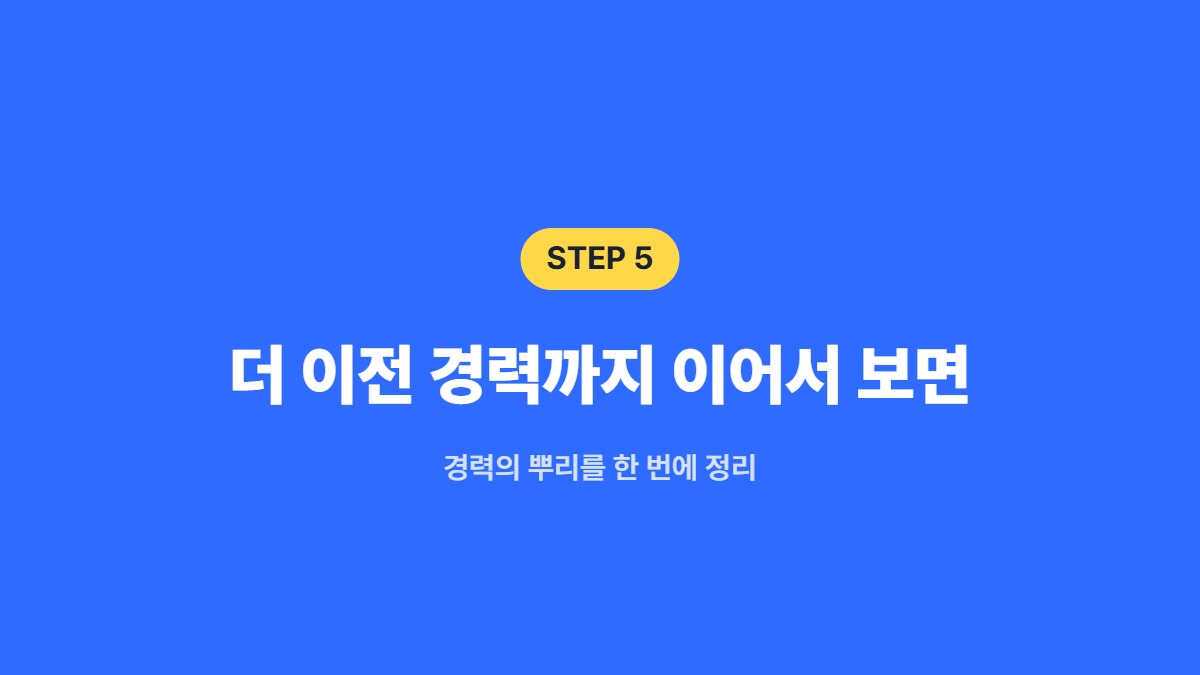 STEP 5

더 이전 경력까지 이어서 보면

경력의 뿌리를 한 번에 정리